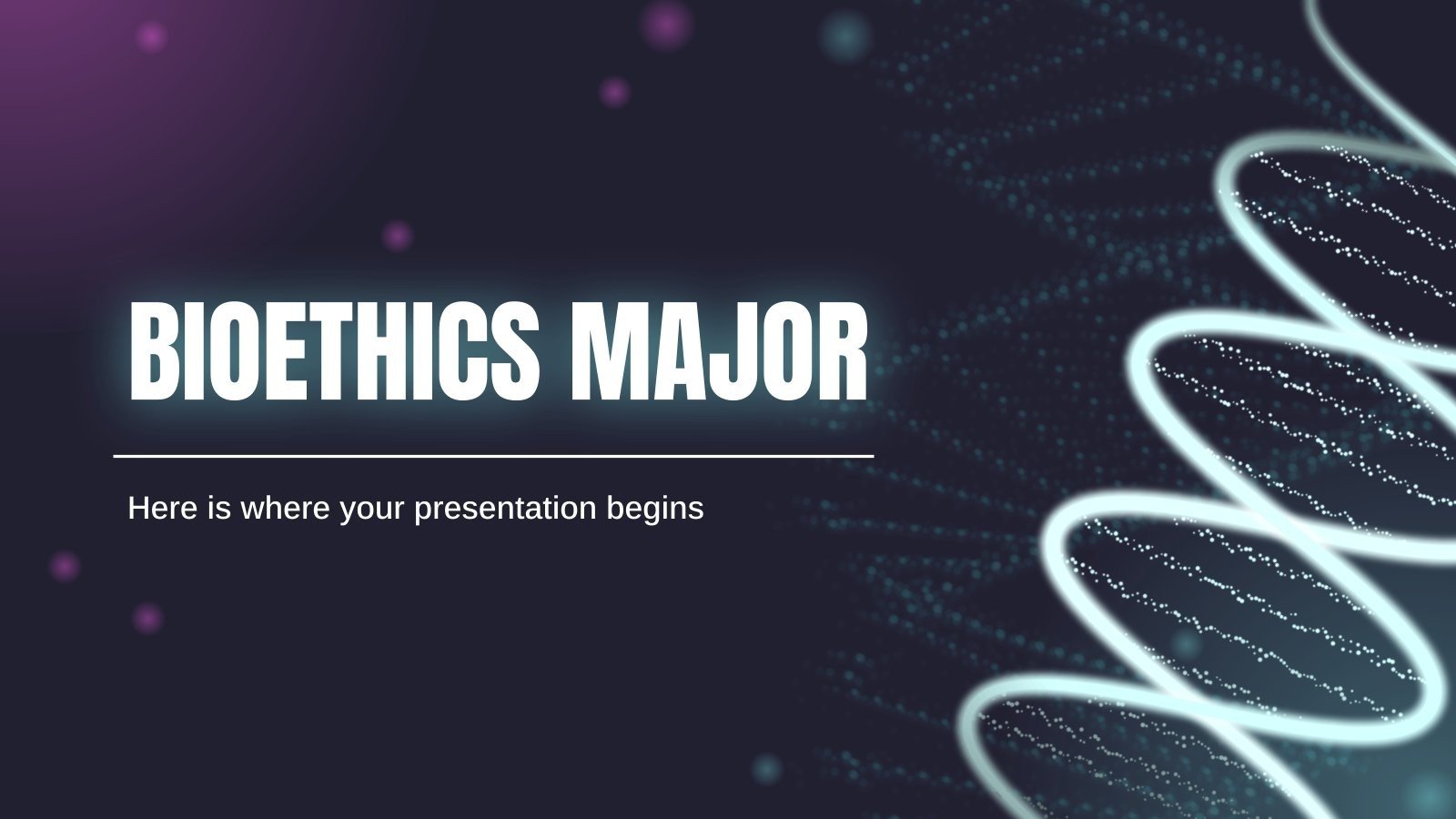 BIOETHICS MAJOR

Here is where your presentation begins